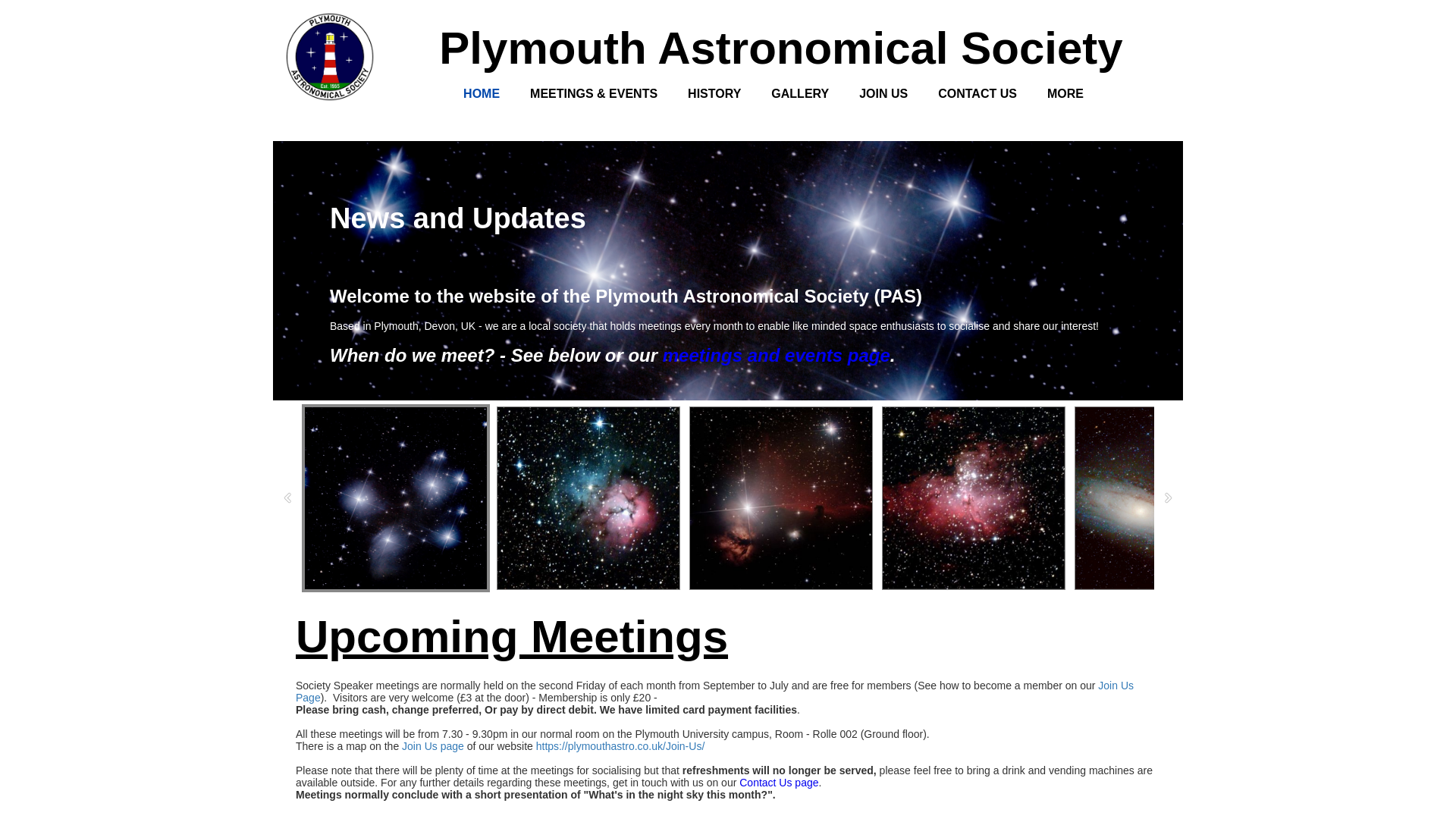 PLYMOUTH ASTRONOMICAL SOCIETY Est. 1955

Plymouth Astronomical Society

HOME MEETINGS & EVENTS HISTORY GALLERY JOIN US CONTACT US MORE

News and Updates

Welcome to the website of the Plymouth Astronomical Society (PAS)

Based in Plymouth, Devon, UK - we are a local society that holds meetings every month to enable like minded space enthusiasts to socialise and share our interest!

When do we meet? - See below or our meetings and events page.

Upcoming Meetings

Society Speaker meetings are normally held on the second Friday of each month from September to July and are free for members (See how to become a member on our Join Us Page). Visitors are very welcome (£3 at the door) - Membership is only £20 -
Please bring cash, change preferred, Or pay by direct debit. We have limited card payment facilities.

All these meetings will be from 7.30 - 9.30pm in our normal room on the Plymouth University campus, Room - Rolle 002 (Ground floor).
There is a map on the Join Us page of our website https://plymouthastro.co.uk/Join-Us/

Please note that there will be plenty of time at the meetings for socialising but that refreshments will no longer be served, please feel free to bring a drink and vending machines are available outside. For any further details regarding these meetings, get in touch with us on our Contact Us page.
Meetings normally conclude with a short presentation of "What's in the night sky this month?".